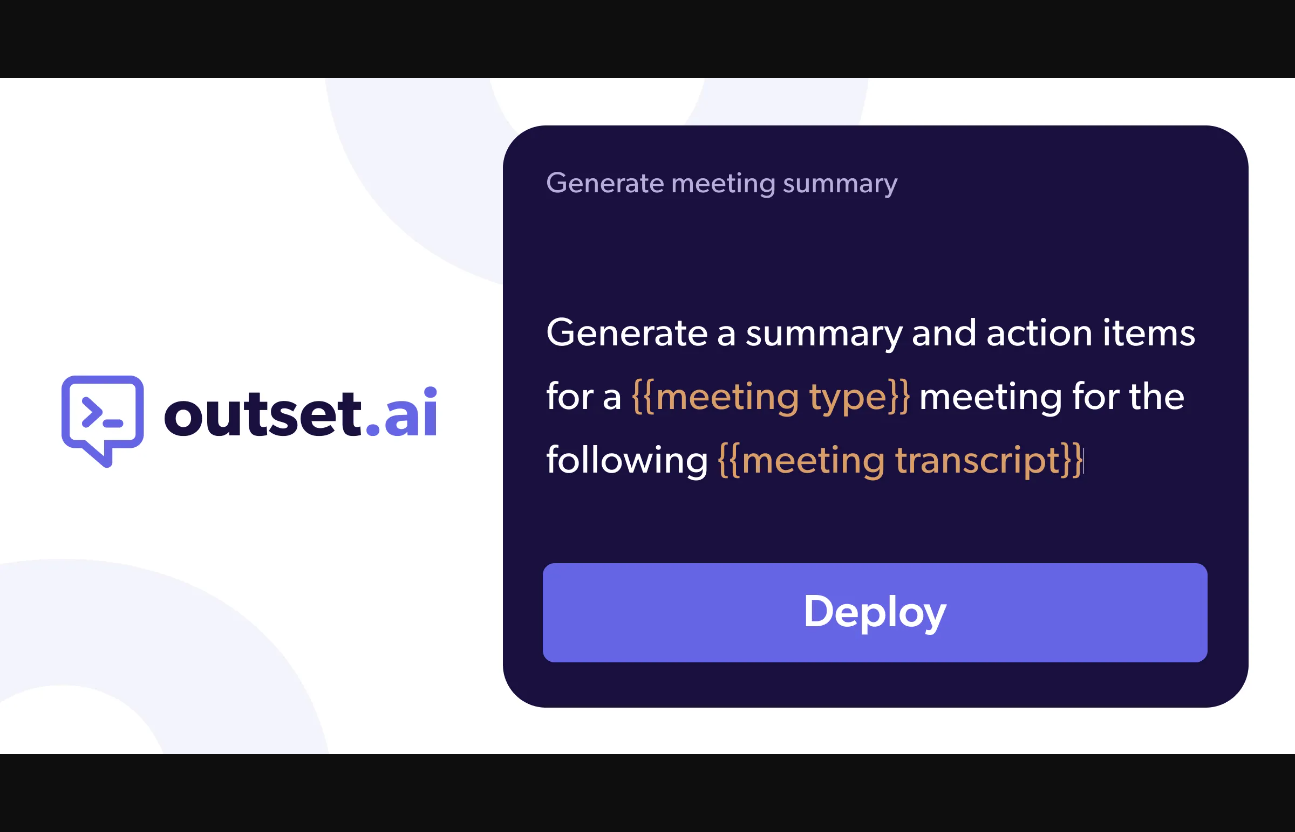 outset.ai

Generate meeting summary

Generate a summary and action items for a {{meeting type}} meeting for the following {{meeting transcript}}

Deploy